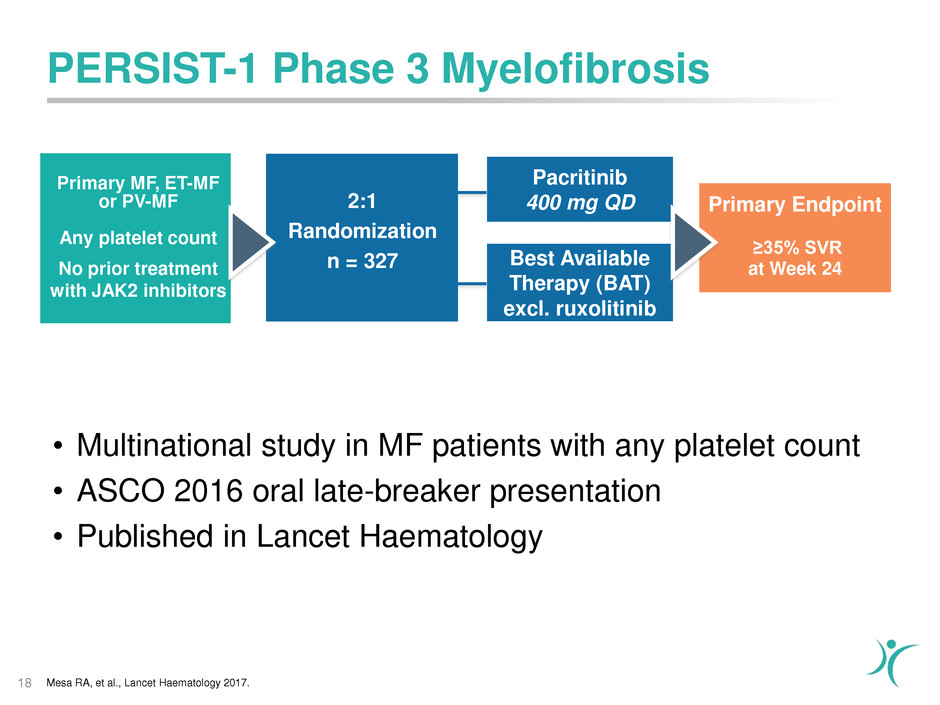 PERSIST-1 Phase 3 Myelofibrosis

Primary MF, ET-MF or PV-MF

Any platelet count

No prior treatment with JAK2 inhibitors

2:1

Randomization

n = 327

Pacritinib
400 mg QD

Best Available Therapy (BAT) excl. ruxolitinib

Primary Endpoint

≥35% SVR at Week 24

• Multinational study in MF patients with any platelet count
• ASCO 2016 oral late-breaker presentation
• Published in Lancet Haematology

18 Mesa RA, et al., Lancet Haematology 2017.